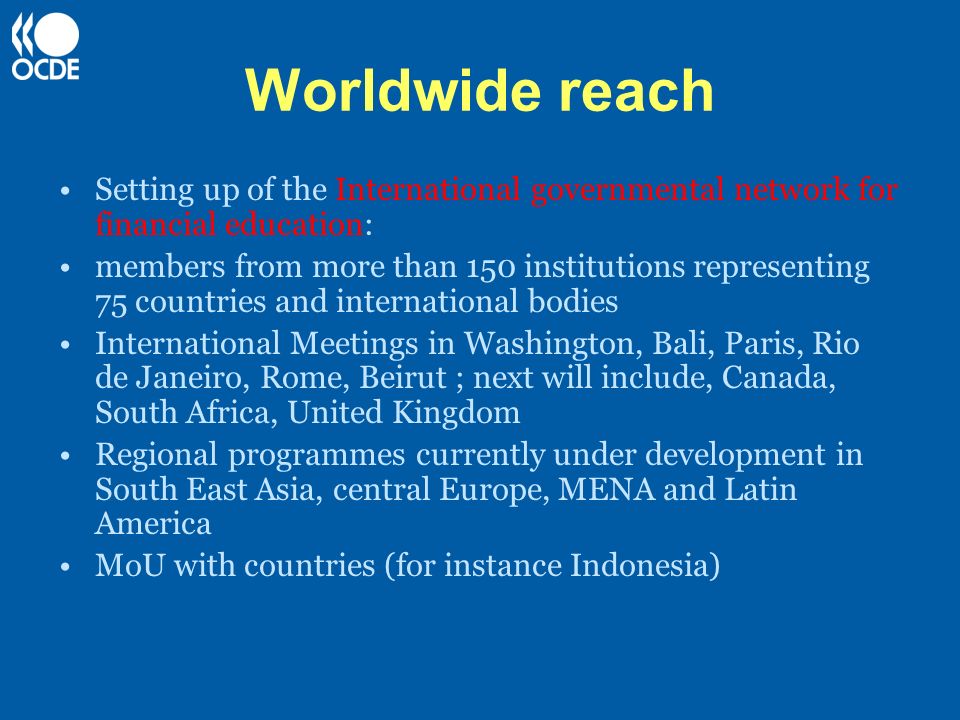 OCDE

Worldwide reach

• Setting up of the International governmental network for financial education:
• members from more than 150 institutions representing 75 countries and international bodies
• International Meetings in Washington, Bali, Paris, Rio de Janeiro, Rome, Beirut ; next will include, Canada, South Africa, United Kingdom
• Regional programmes currently under development in South East Asia, central Europe, MENA and Latin America
• MoU with countries (for instance Indonesia)